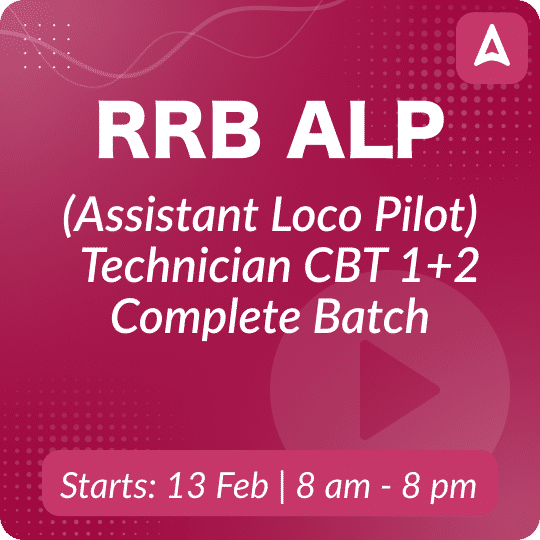 RRB ALP

(Assistant Loco Pilot) Technician CBT 1+2 Complete Batch

Starts: 13 Feb | 8 am - 8 pm